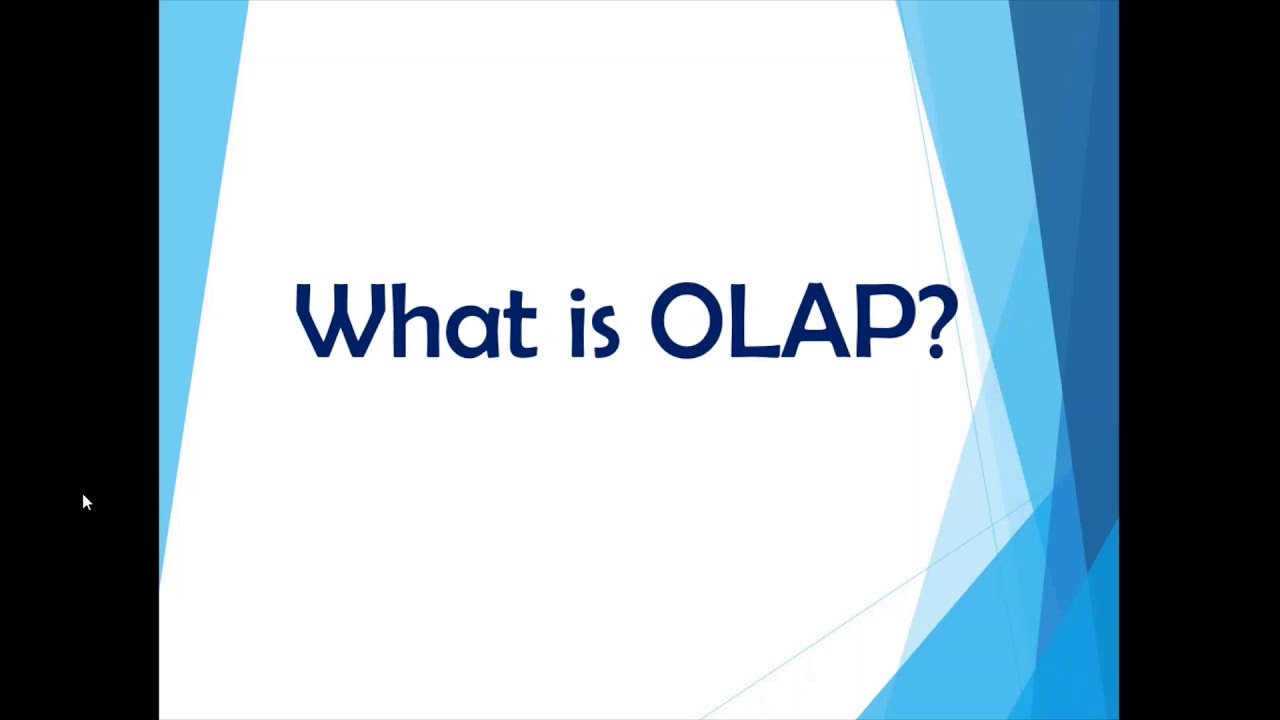 What is OLAP?